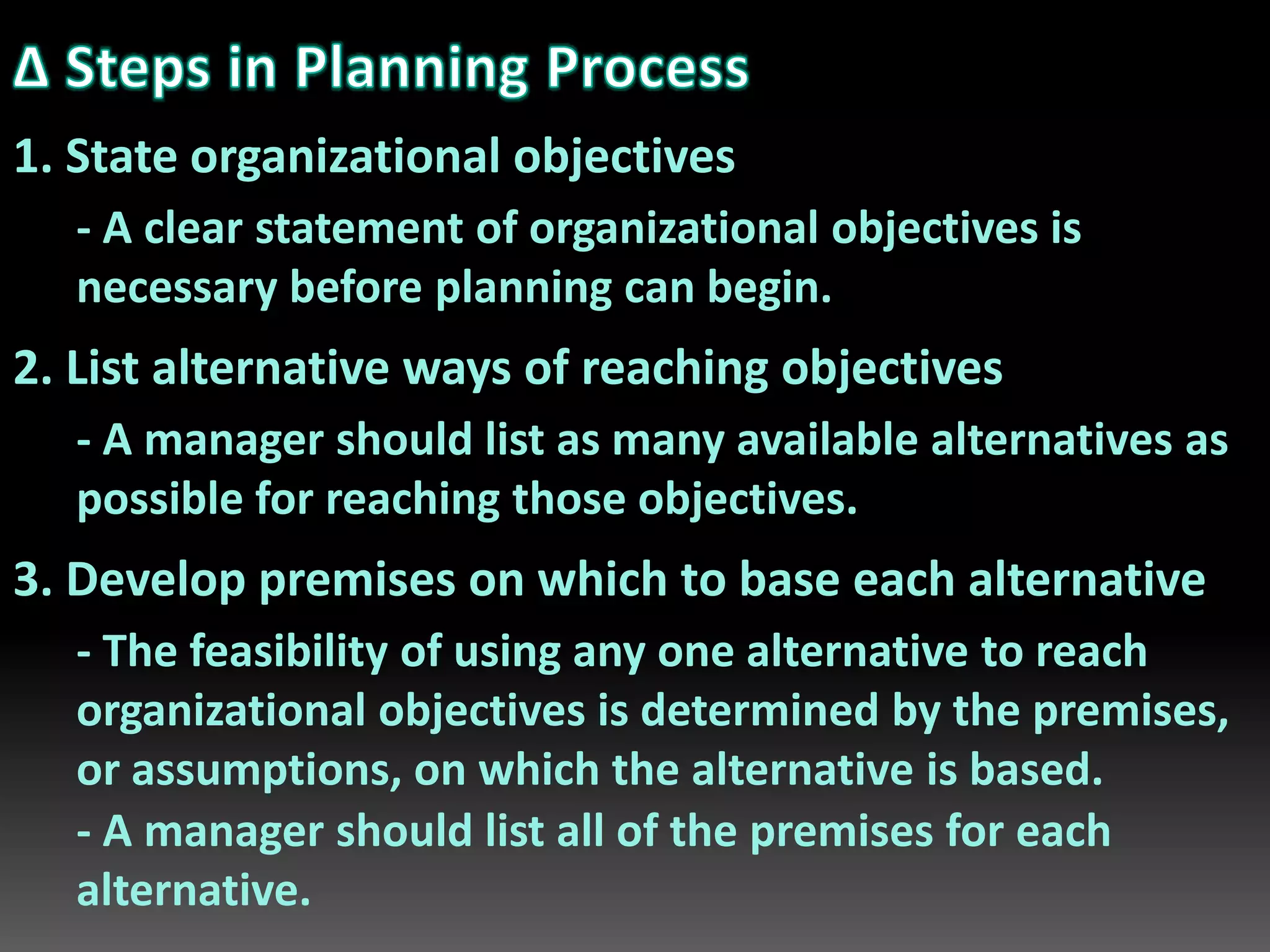 Δ Steps in Planning Process

1. State organizational objectives

- A clear statement of organizational objectives is necessary before planning can begin.

2. List alternative ways of reaching objectives

- A manager should list as many available alternatives as possible for reaching those objectives.

3. Develop premises on which to base each alternative

- The feasibility of using any one alternative to reach organizational objectives is determined by the premises, or assumptions, on which the alternative is based.
- A manager should list all of the premises for each alternative.